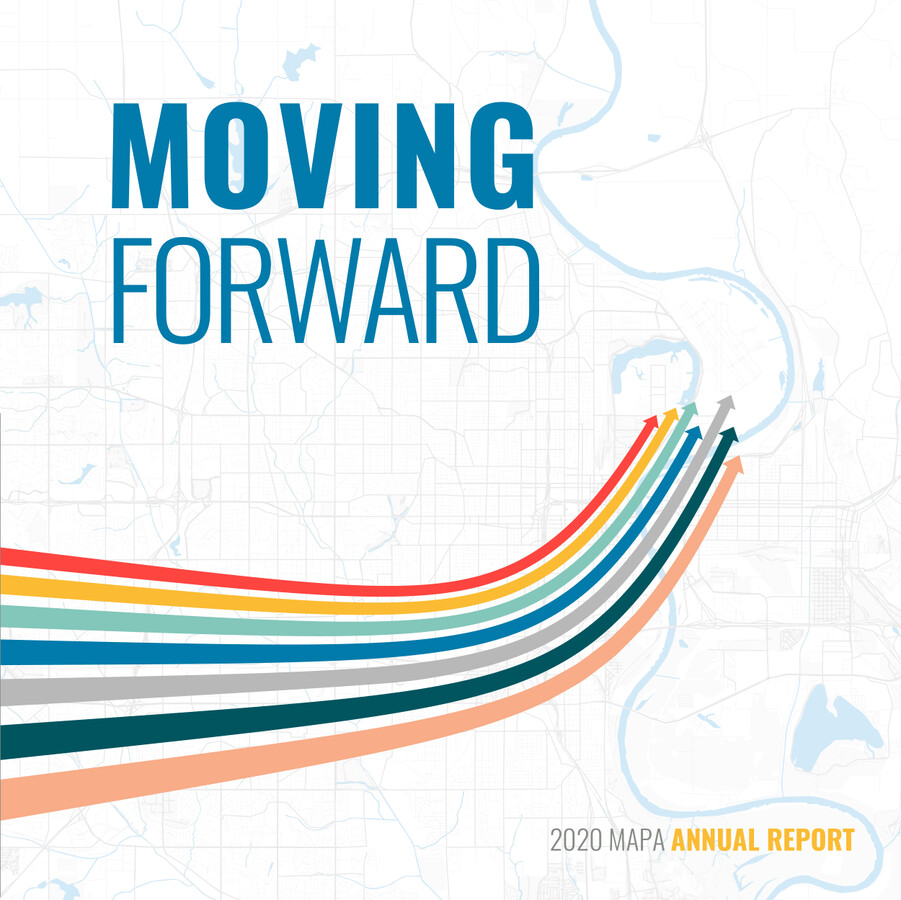 MOVING
FORWARD

2020 MAPA ANNUAL REPORT